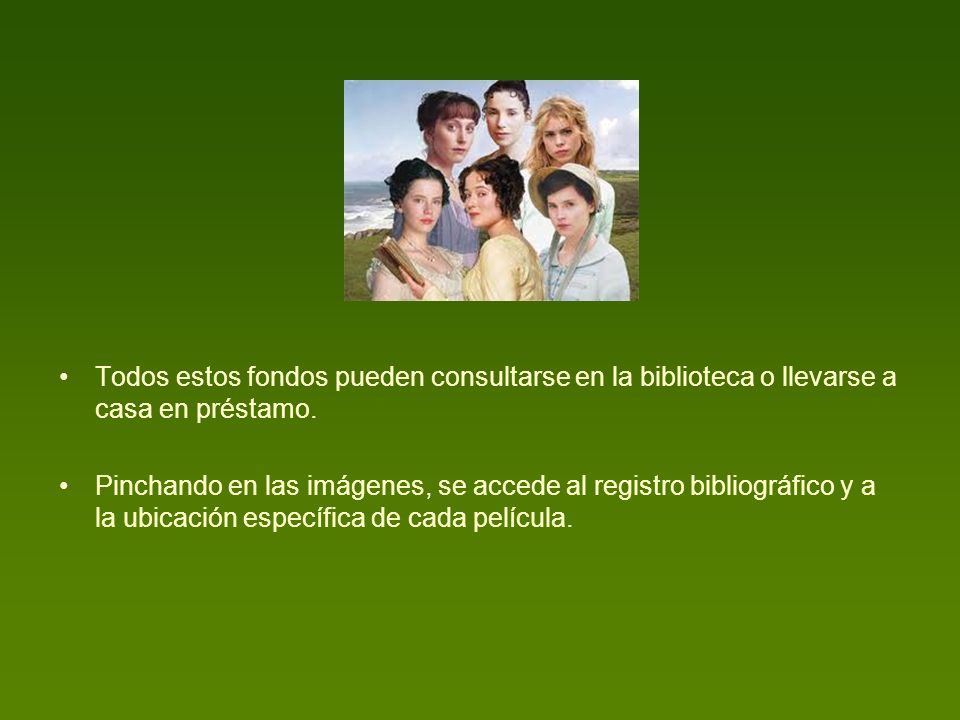 • Todos estos fondos pueden consultarse en la biblioteca o llevarse a casa en préstamo.

• Pinchando en las imágenes, se accede al registro bibliográfico y a la ubicación específica de cada película.